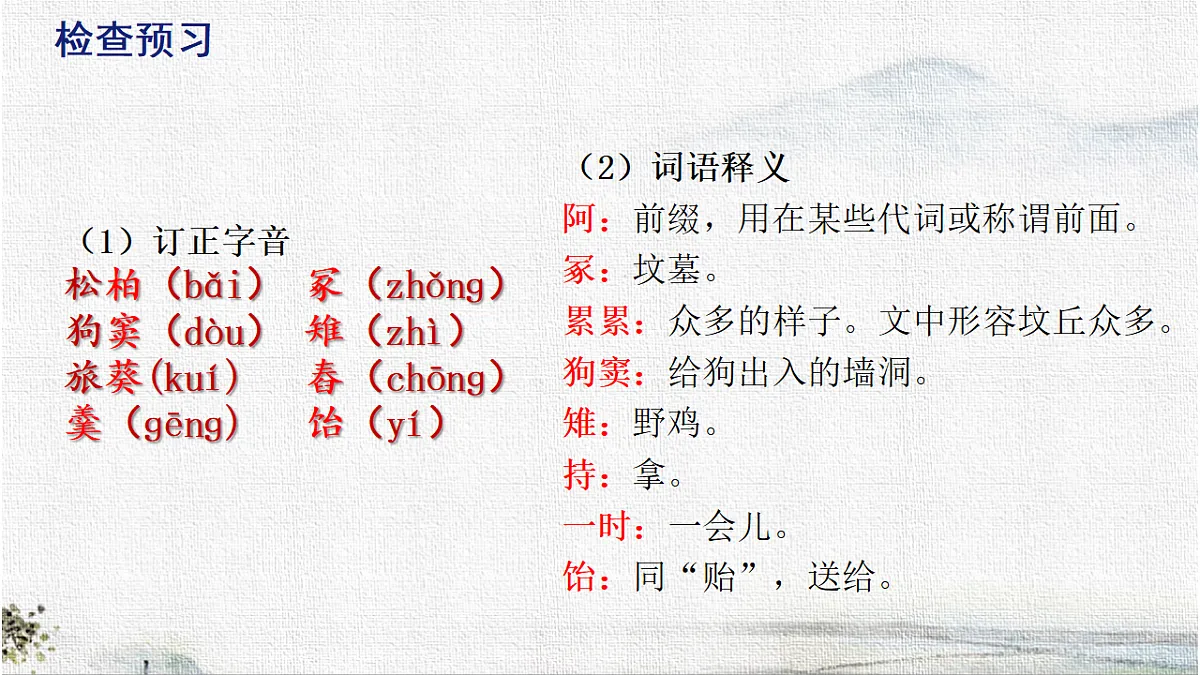 检查预习

（1）订正字音
松柏（bǎi） 冢（zhǒng）
狗窦（dòu） 雉（zhì）
旅葵(kuí) 舂（chōng）
羹（gēng） 饴（yí）

（2）词语释义
阿：前缀，用在某些代词或称谓前面。
冢：坟墓。
累累：众多的样子。文中形容坟丘众多。
狗窦：给狗出入的墙洞。
雉：野鸡。
持：拿。
一时：一会儿。
饴：同“贻”，送给。